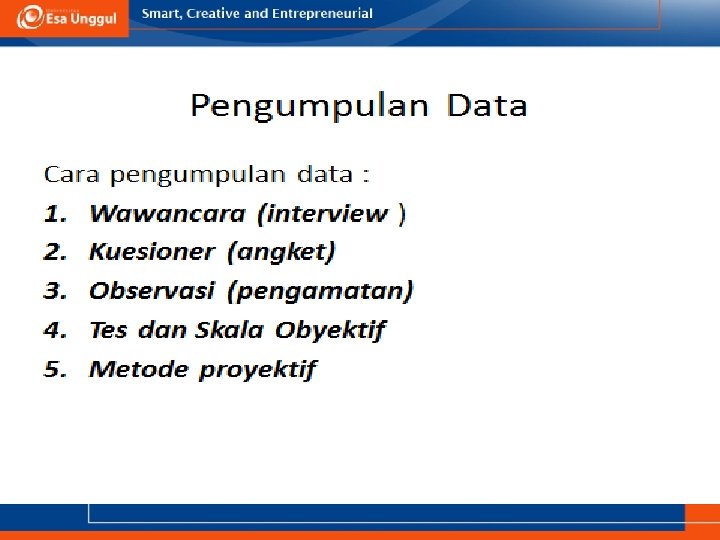 Esa Unggul

Smart, Creative and Entrepreneurial

Pengumpulan Data

Cara pengumpulan data :

1. Wawancara (interview )
2. Kuesioner (angket)
3. Observasi (pengamatan)
4. Tes dan Skala Obyektif
5. Metode proyektif